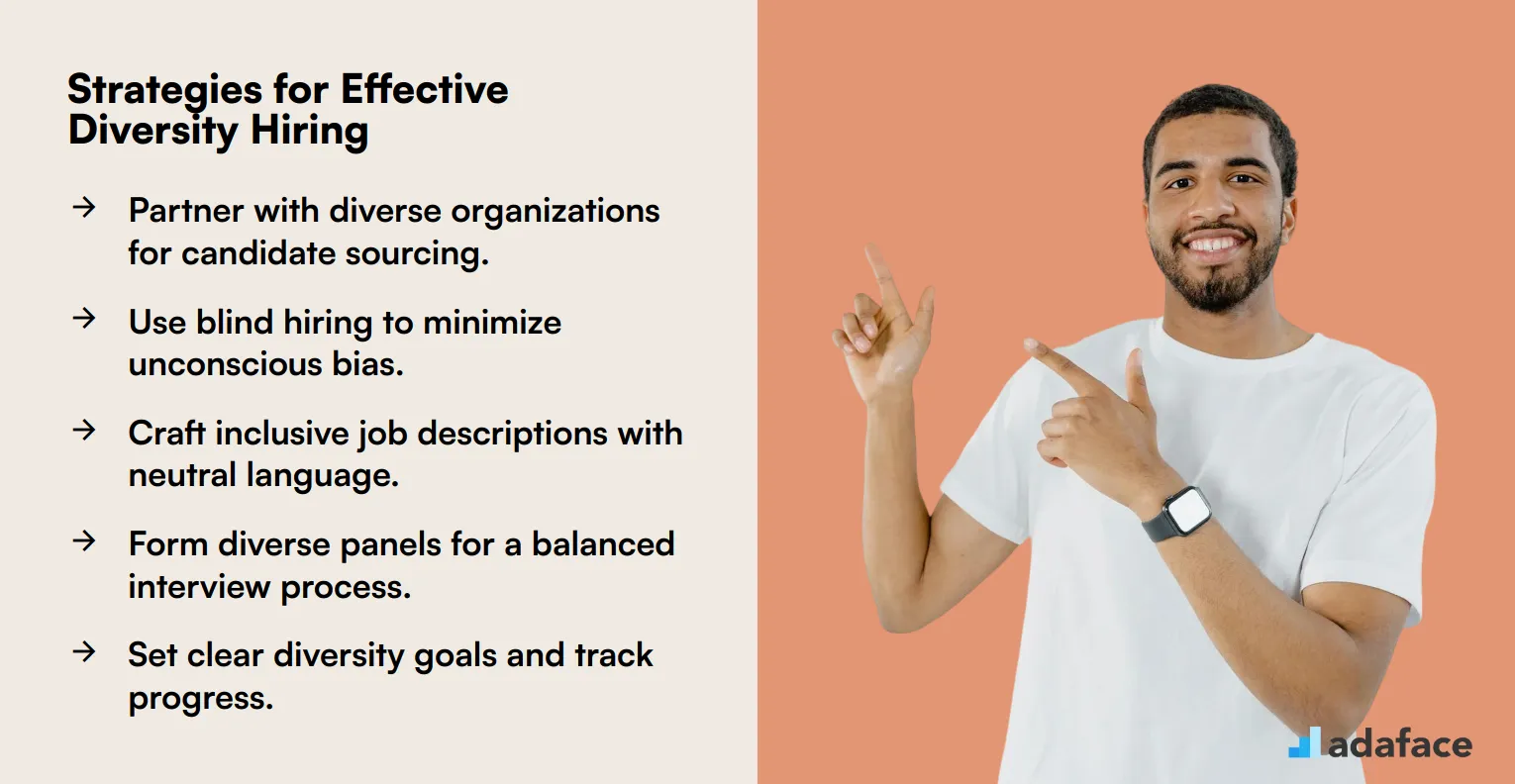 Strategies for Effective Diversity Hiring

→ Partner with diverse organizations for candidate sourcing.

→ Use blind hiring to minimize unconscious bias.

→ Craft inclusive job descriptions with neutral language.

→ Form diverse panels for a balanced interview process.

→ Set clear diversity goals and track progress.

adaface